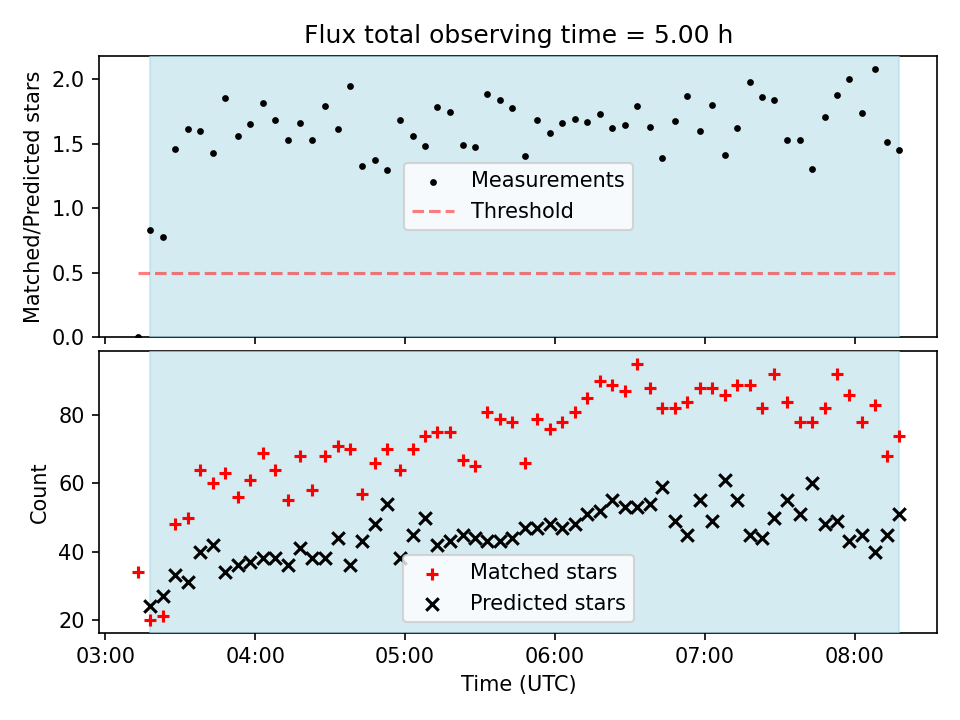 Flux total observing time = 5.00 h

Matched/Predicted stars

2.0
1.5
1.0
0.5
0.0

Measurements
Threshold

Count

80
60
40
20

Matched stars
Predicted stars

03:00
04:00
05:00
06:00
07:00
08:00

Time (UTC)